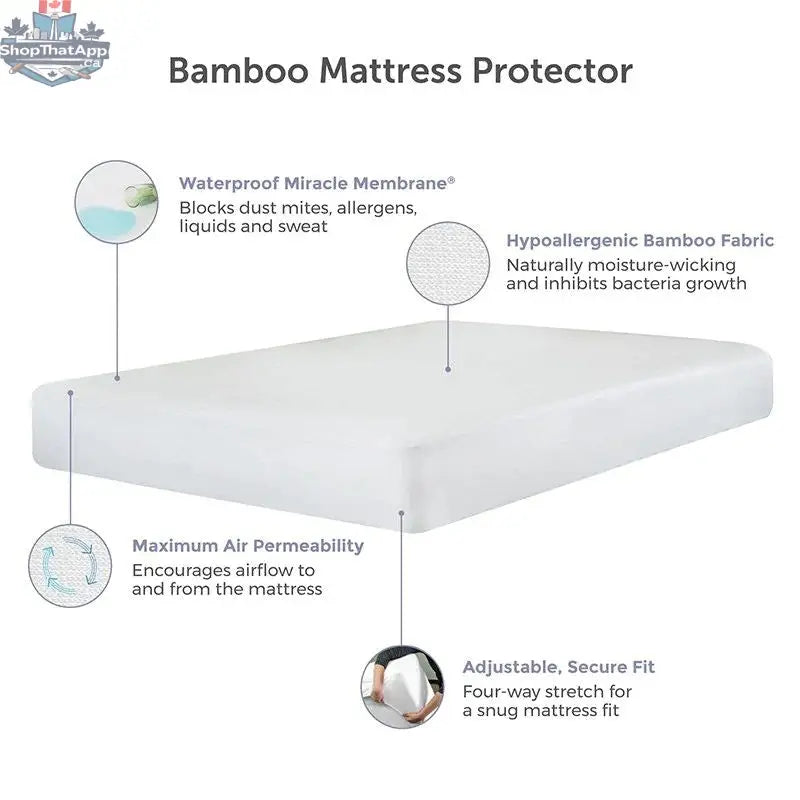 ShopThatApp.ca

Bamboo Mattress Protector

Waterproof Miracle Membrane®
Blocks dust mites, allergens, liquids and sweat

Hypoallergenic Bamboo Fabric
Naturally moisture-wicking and inhibits bacteria growth

Maximum Air Permeability
Encourages airflow to and from the mattress

Adjustable, Secure Fit
Four-way stretch for a snug mattress fit